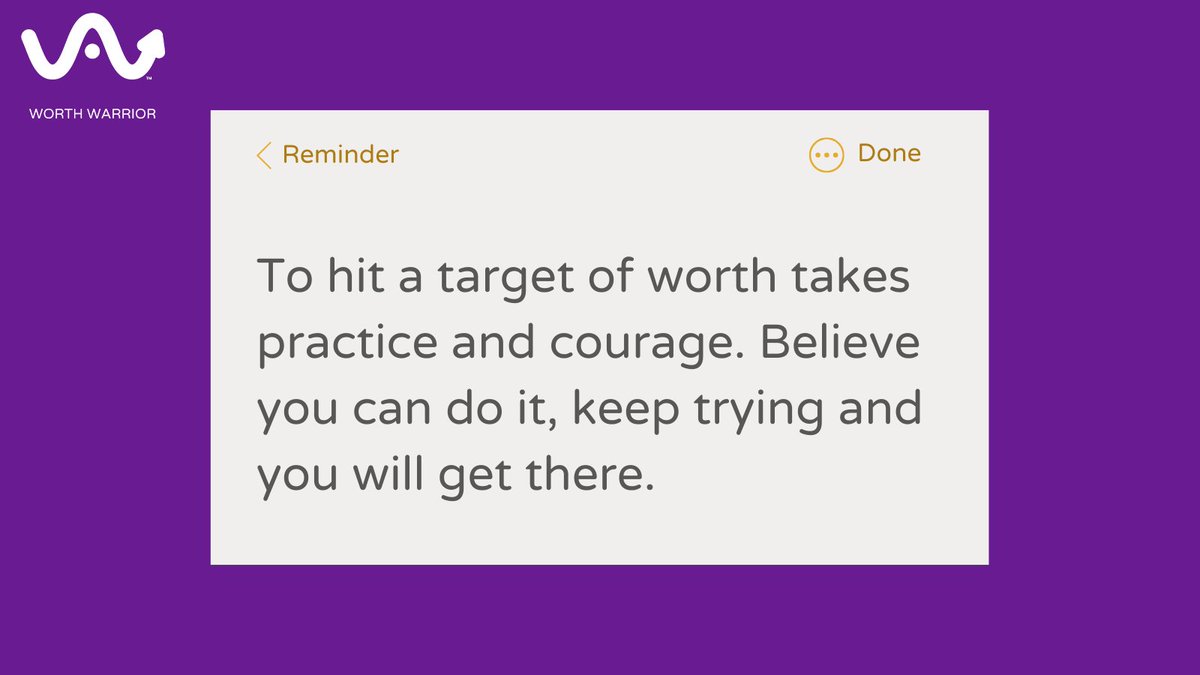 WORTH WARRIOR

Reminder

Done

To hit a target of worth takes practice and courage. Believe you can do it, keep trying and you will get there.